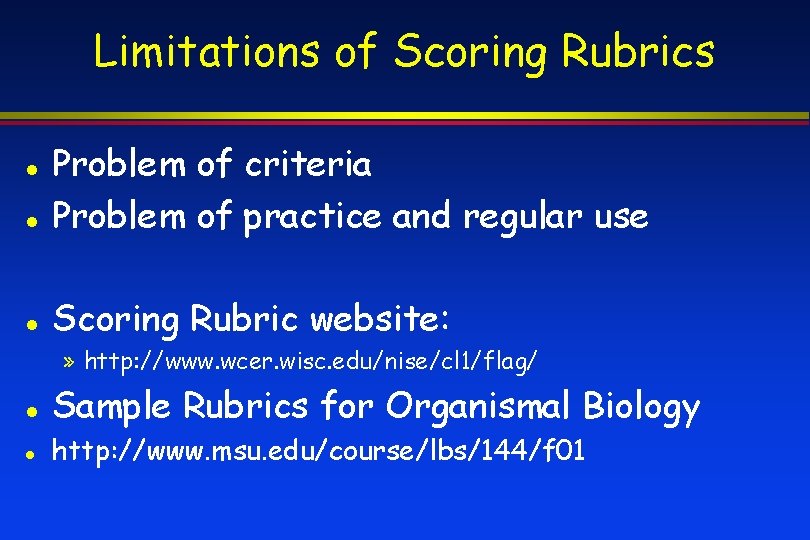 Limitations of Scoring Rubrics

• Problem of criteria
• Problem of practice and regular use

• Scoring Rubric website:
» http://www.wcer.wisc.edu/nise/cl1/flag/
• Sample Rubrics for Organismal Biology
• http://www.msu.edu/course/lbs/144/f01